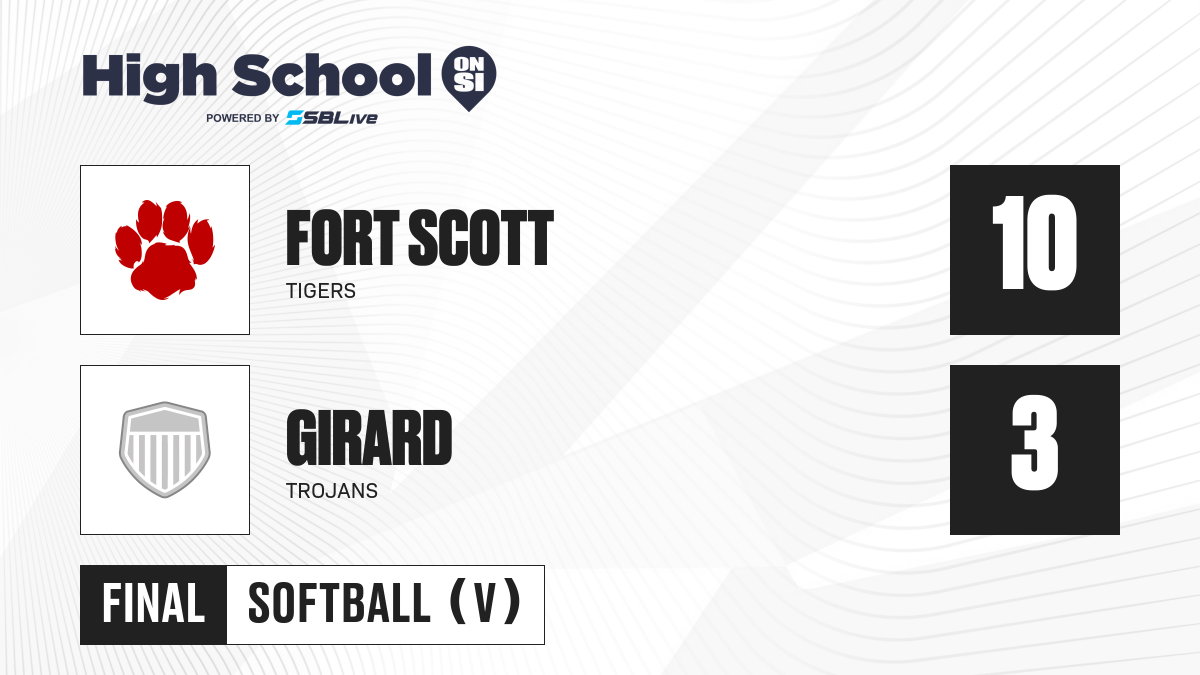 High School ON SI
POWERED BY SBLive

FORT SCOTT
TIGERS

10

GIRARD
TROJANS

3

FINAL SOFTBALL (V)